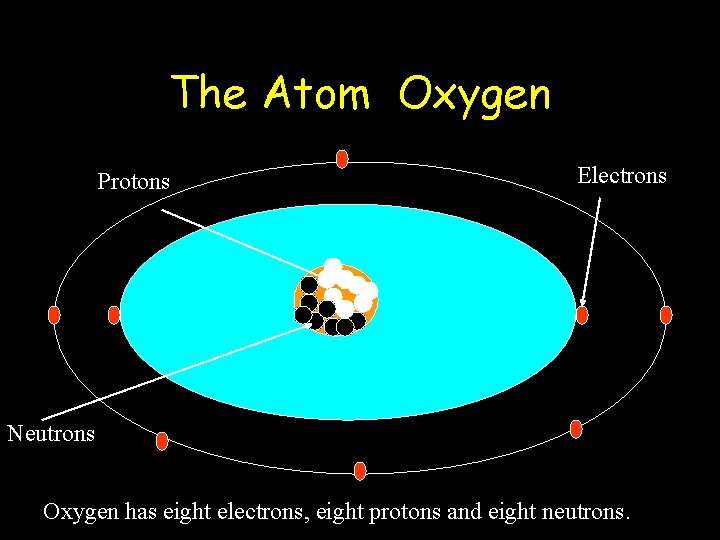 The Atom Oxygen

Protons

Electrons

Neutrons

Oxygen has eight electrons, eight protons and eight neutrons.